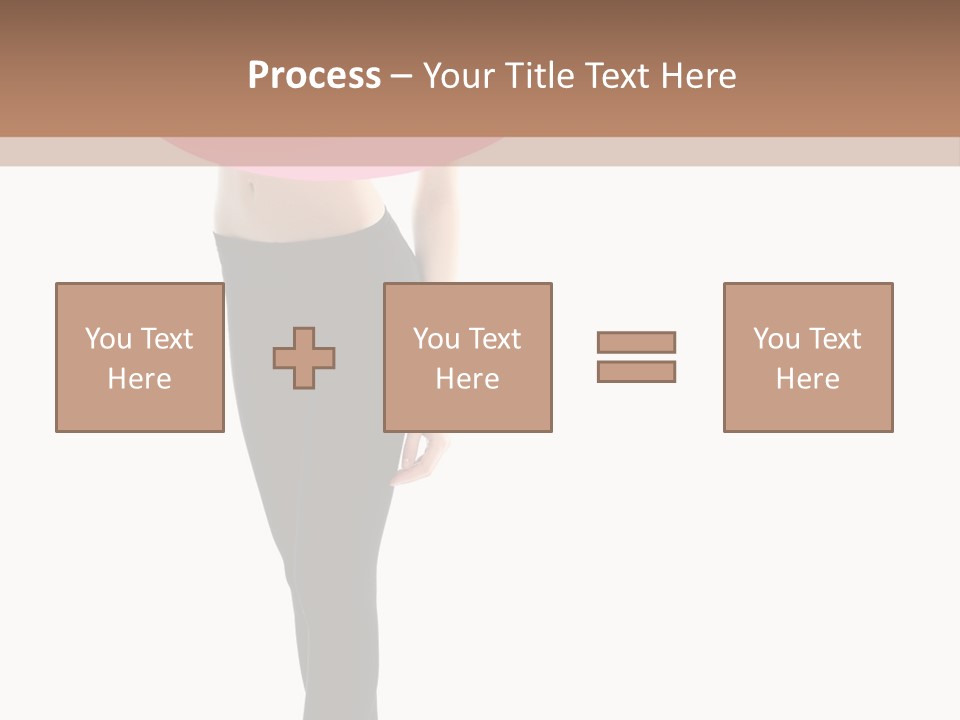 Process – Your Title Text Here

You Text Here

You Text Here

You Text Here